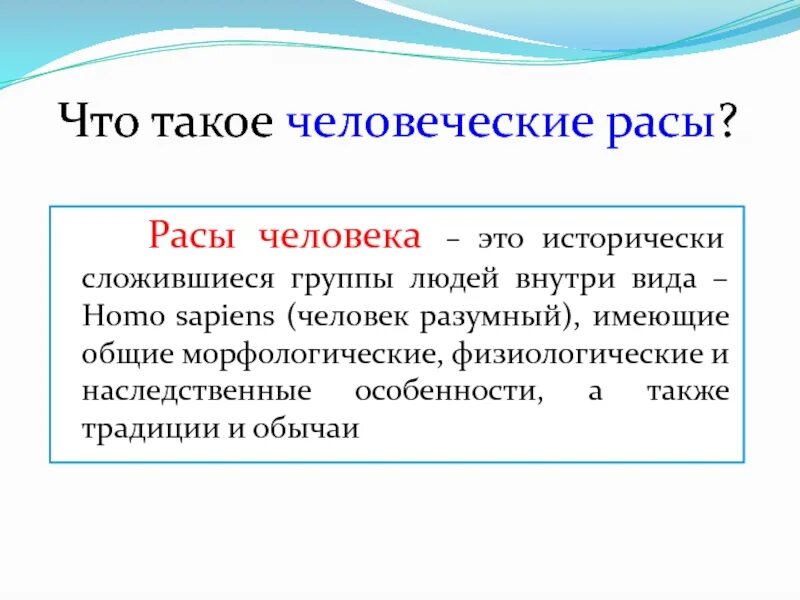 Что такое человеческие расы?

Расы человека – это исторически сложившиеся группы людей внутри вида – Homo sapiens (человек разумный), имеющие общие морфологические, физиологические и наследственные особенности, а также традиции и обычаи